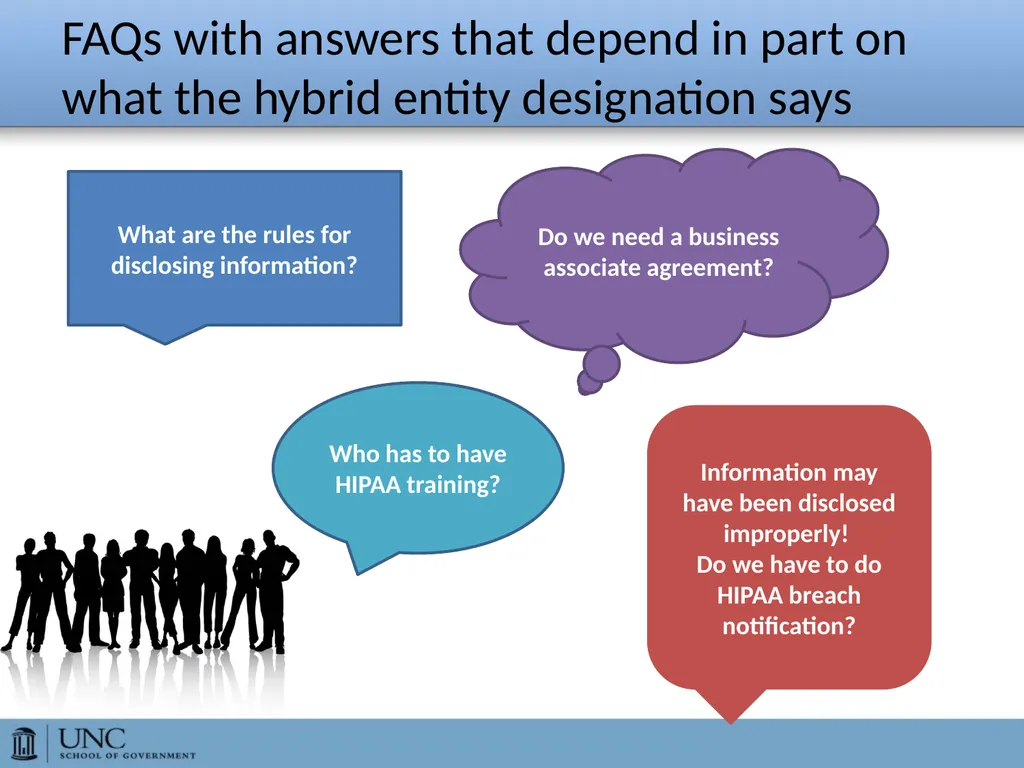 FAQs with answers that depend in part on what the hybrid entity designation says

What are the rules for disclosing information?

Do we need a business associate agreement?

Who has to have HIPAA training?

Information may have been disclosed improperly!
Do we have to do HIPAA breach notification?

UNC
SCHOOL OF GOVERNMENT